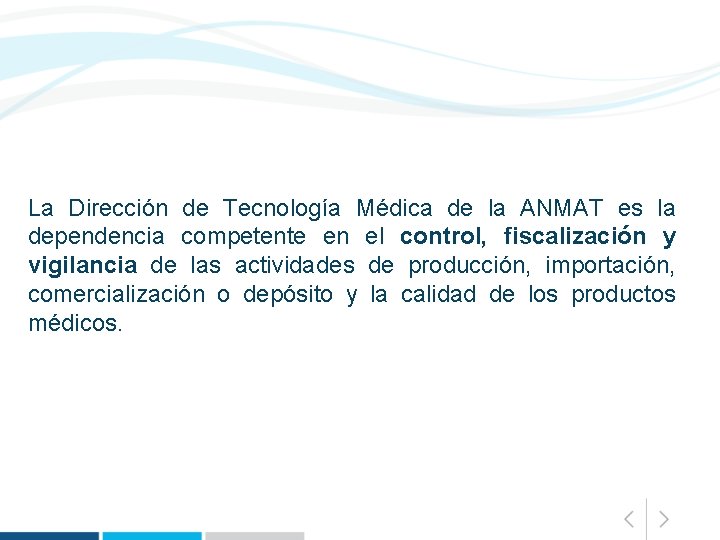 La Dirección de Tecnología Médica de la ANMAT es la dependencia competente en el control, fiscalización y vigilancia de las actividades de producción, importación, comercialización o depósito y la calidad de los productos médicos.